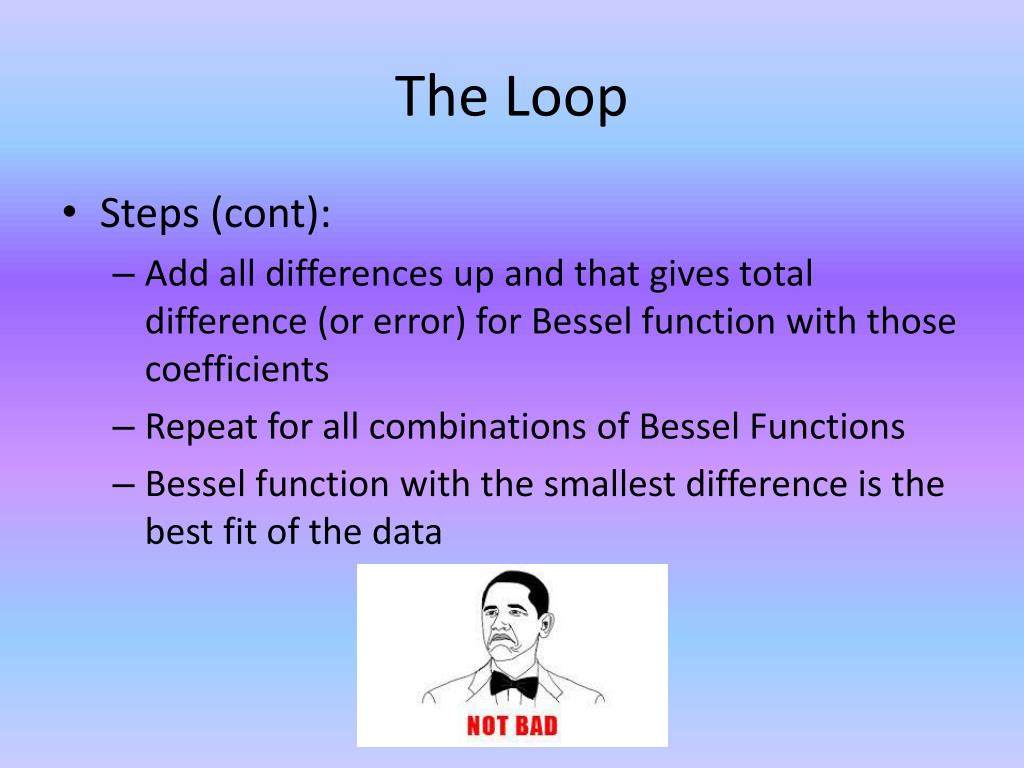 The Loop

• Steps (cont):
– Add all differences up and that gives total difference (or error) for Bessel function with those coefficients
– Repeat for all combinations of Bessel Functions
– Bessel function with the smallest difference is the best fit of the data

NOT BAD